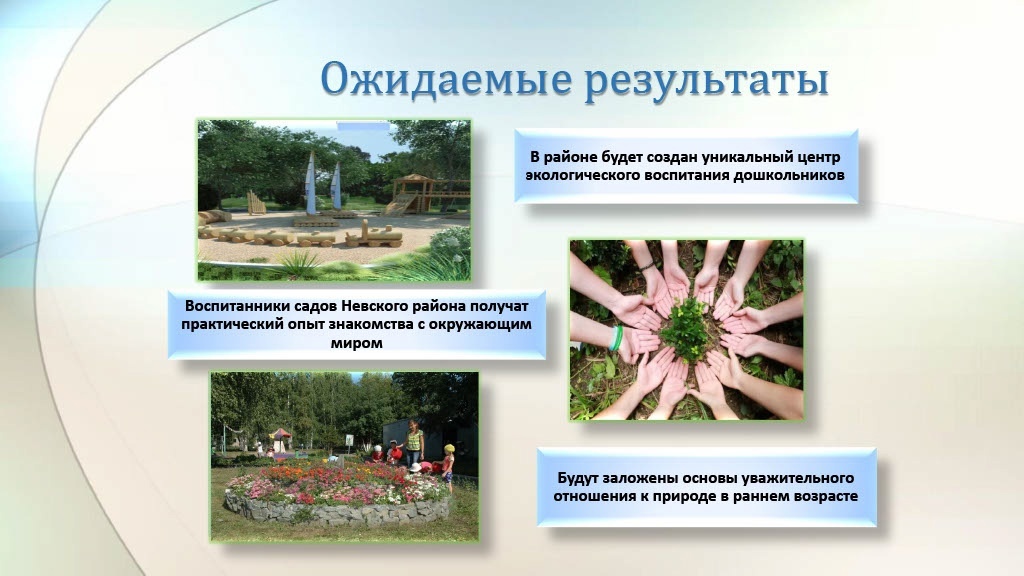 Ожидаемые результаты

В районе будет создан уникальный центр экологического воспитания дошкольников

Воспитанники садов Невского района получат практический опыт знакомства с окружающим миром

Будут заложены основы уважительного отношения к природе в раннем возрасте